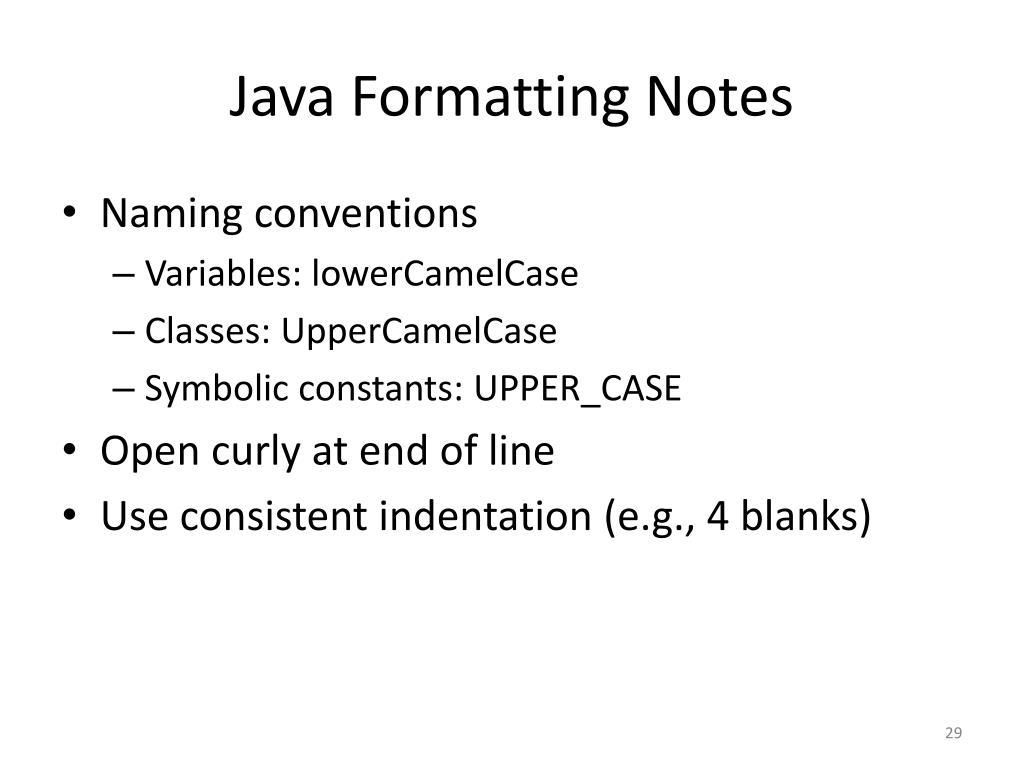 Java Formatting Notes

• Naming conventions
– Variables: lowerCamelCase
– Classes: UpperCamelCase
– Symbolic constants: UPPER_CASE
• Open curly at end of line
• Use consistent indentation (e.g., 4 blanks)

29